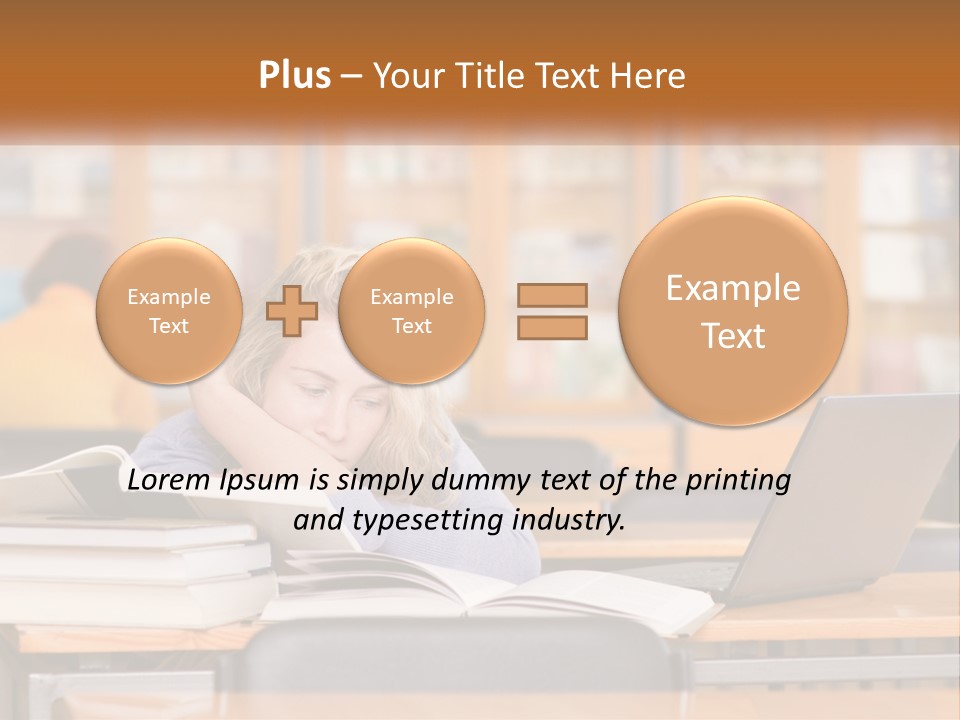 Plus – Your Title Text Here

Example Text

Example Text

Example Text

Lorem Ipsum is simply dummy text of the printing and typesetting industry.